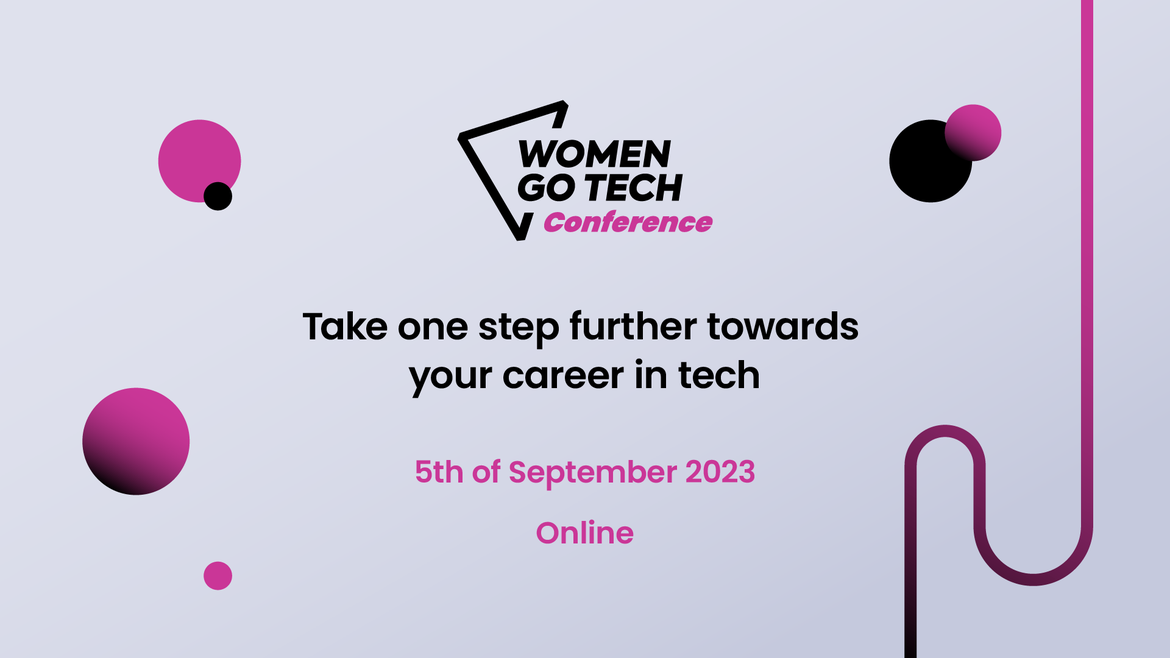 WOMEN
GO TECH
Conference

Take one step further towards your career in tech

5th of September 2023

Online